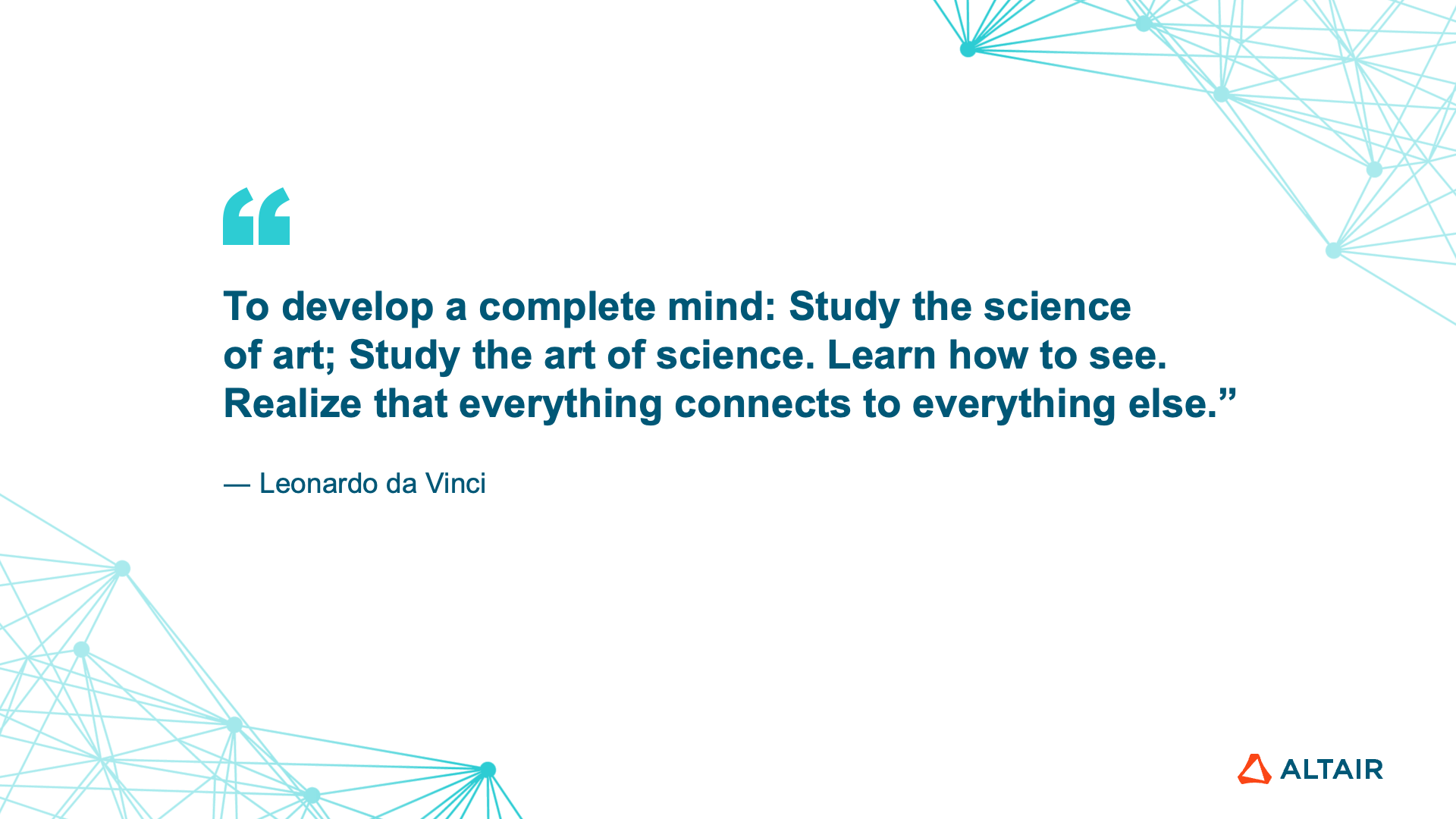 “

To develop a complete mind: Study the science of art; Study the art of science. Learn how to see. Realize that everything connects to everything else.”

— Leonardo da Vinci

ALTAIR